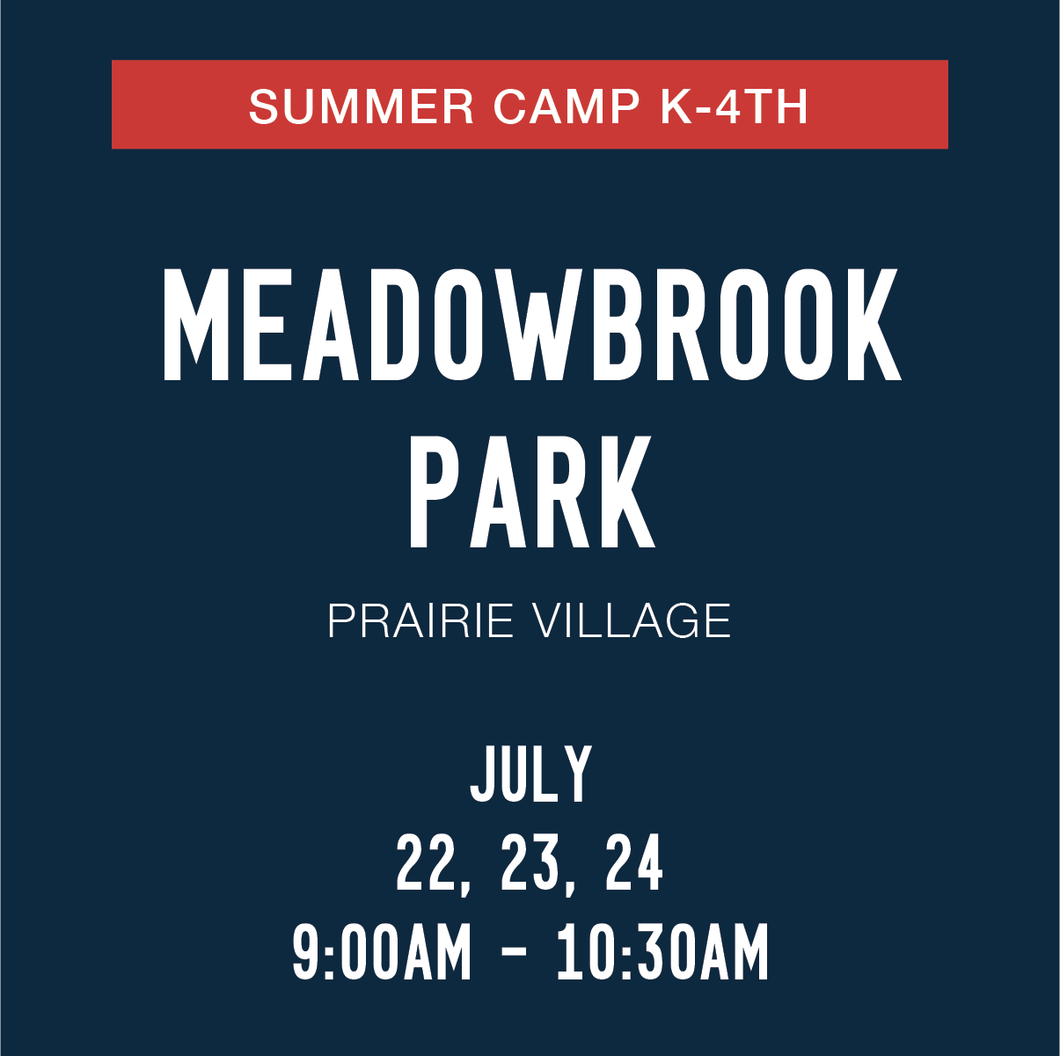 SUMMER CAMP K-4TH

MEADOWBROOK PARK

PRAIRIE VILLAGE

JULY
22, 23, 24
9:00AM - 10:30AM